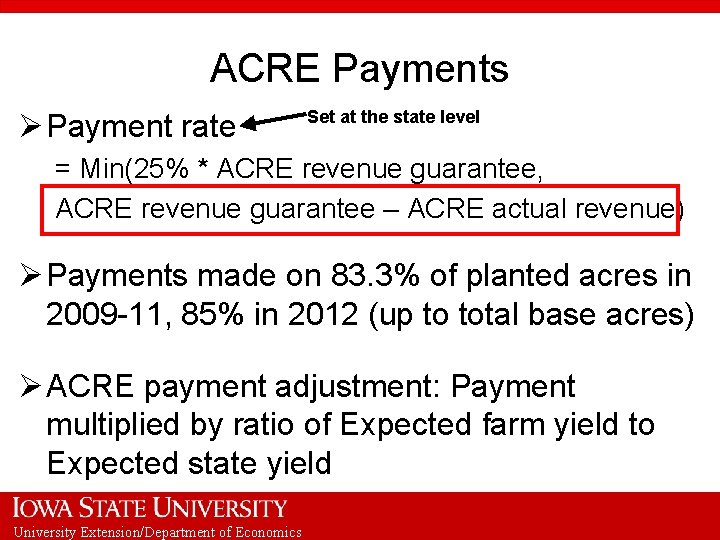 ACRE Payments

➢ Payment rate Set at the state level

= Min(25% * ACRE revenue guarantee,

ACRE revenue guarantee – ACRE actual revenue)

➢ Payments made on 83.3% of planted acres in 2009-11, 85% in 2012 (up to total base acres)

➢ ACRE payment adjustment: Payment multiplied by ratio of Expected farm yield to Expected state yield

IOWA STATE UNIVERSITY
University Extension/Department of Economics